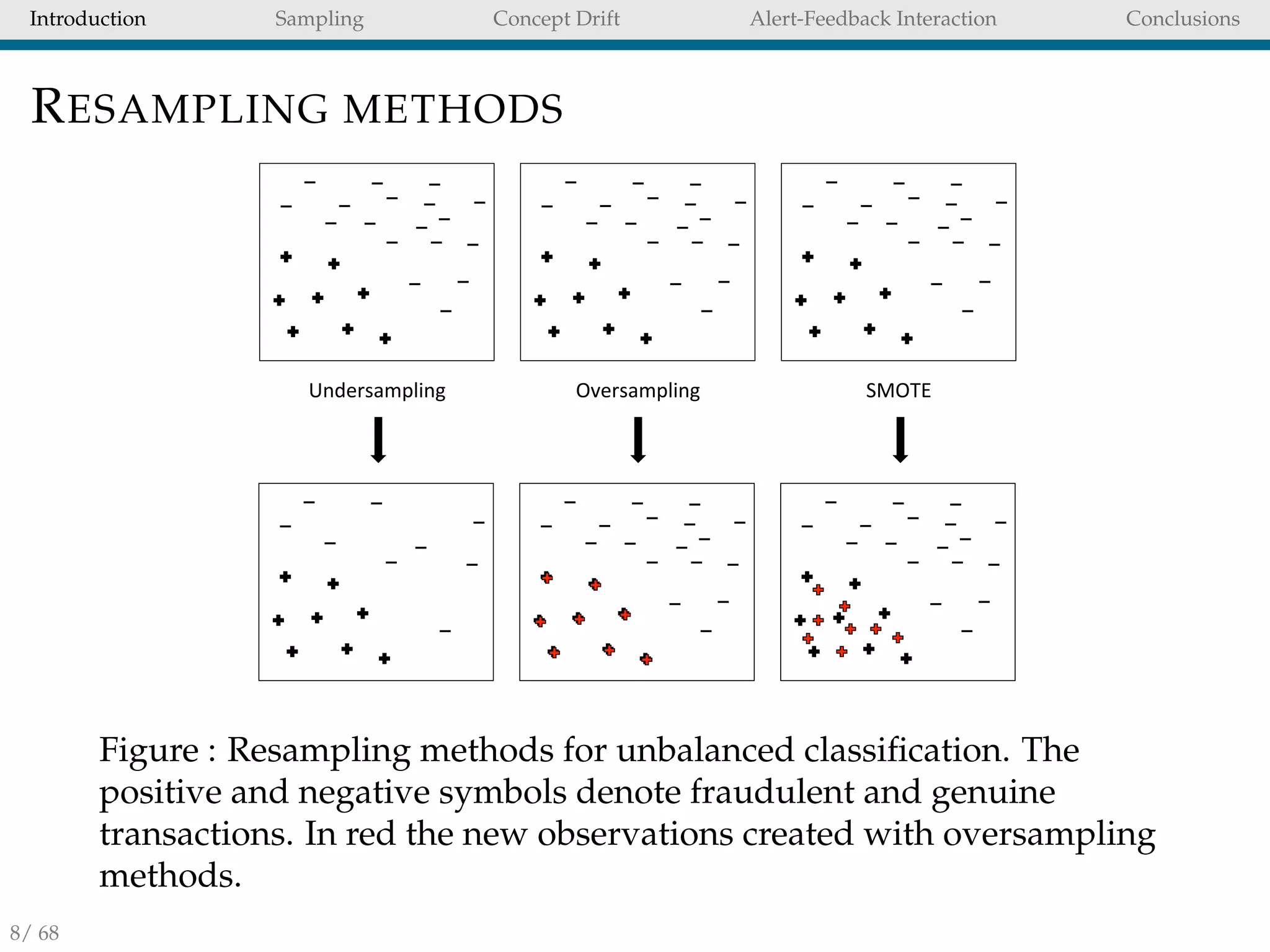 Introduction Sampling Concept Drift Alert-Feedback Interaction Conclusions

RESAMPLING METHODS

Undersampling

Oversampling

SMOTE

Figure : Resampling methods for unbalanced classification. The positive and negative symbols denote fraudulent and genuine transactions. In red the new observations created with oversampling methods.

8/ 68